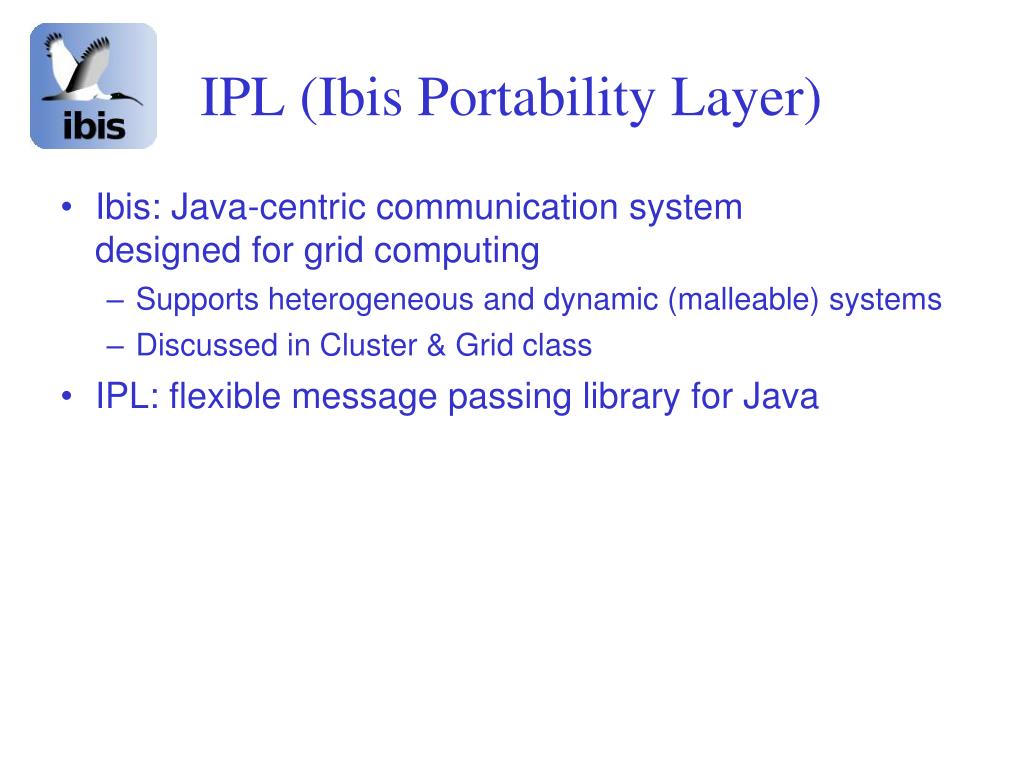 ibis

IPL (Ibis Portability Layer)

• Ibis: Java-centric communication system designed for grid computing
– Supports heterogeneous and dynamic (malleable) systems
– Discussed in Cluster & Grid class
• IPL: flexible message passing library for Java